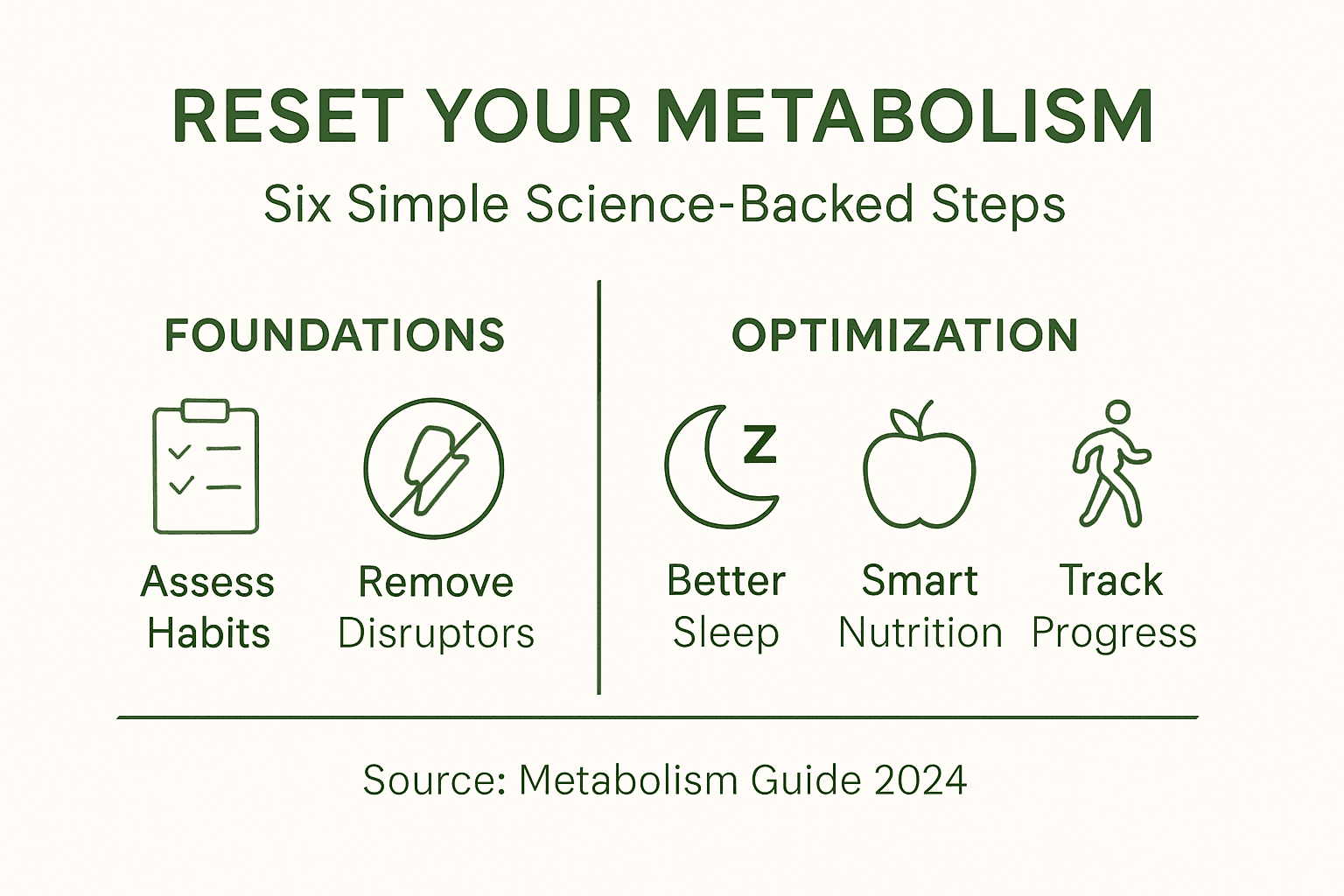 RESET YOUR METABOLISM

Six Simple Science-Backed Steps

FOUNDATIONS

Assess Habits

Remove Disruptors

OPTIMIZATION

Z

Better Sleep

Smart Nutrition

Track Progress

Source: Metabolism Guide 2024